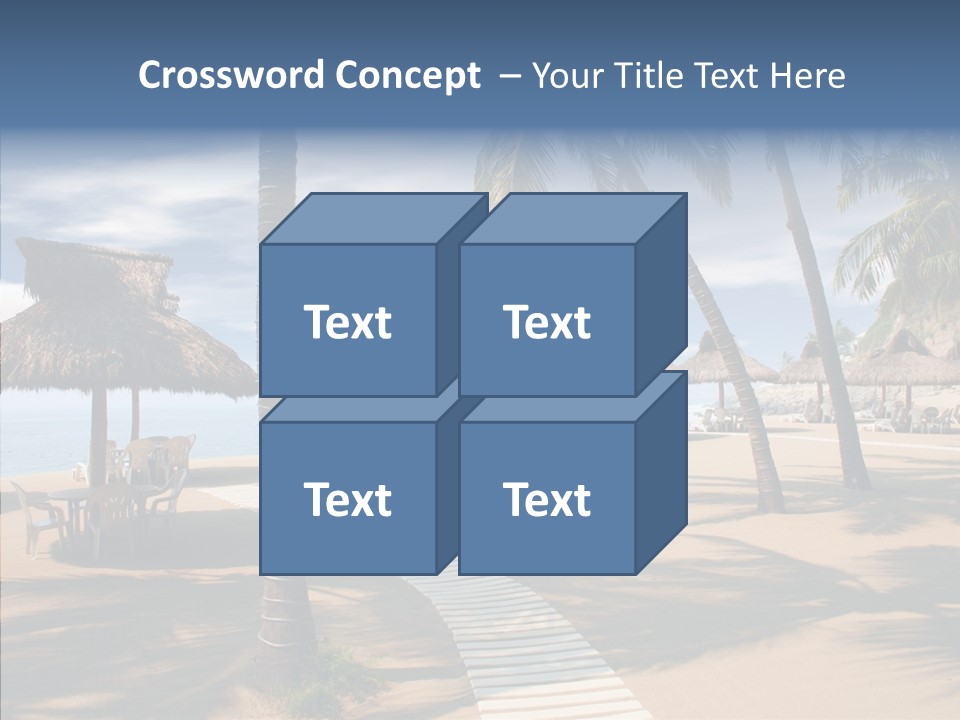 Crossword Concept – Your Title Text Here

Text

Text

Text

Text